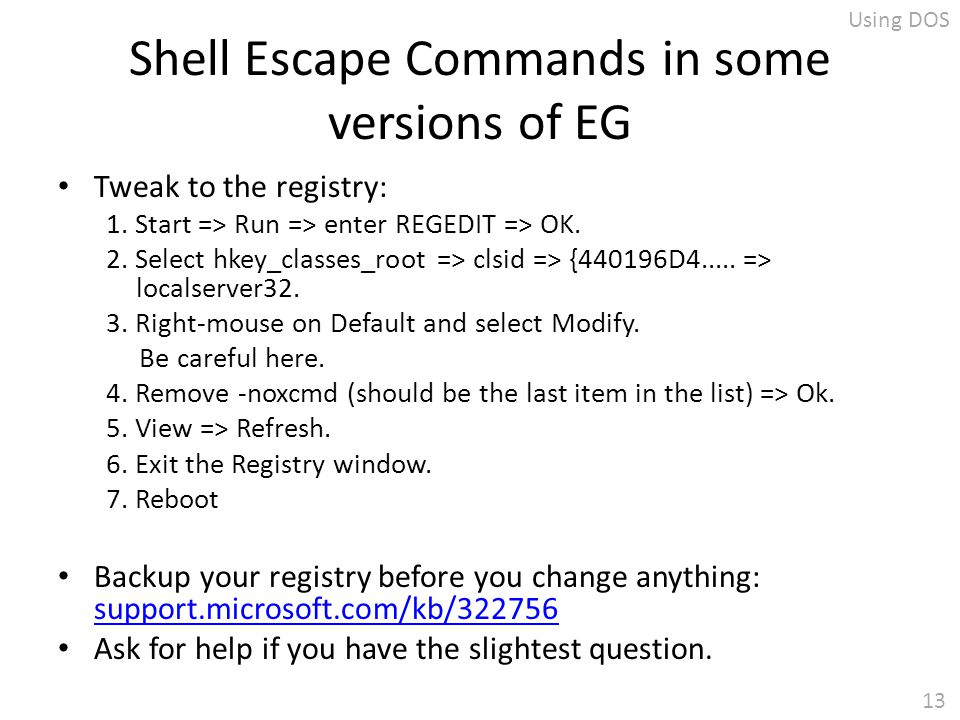 Using DOS

Shell Escape Commands in some versions of EG

• Tweak to the registry:
1. Start => Run => enter REGEDIT => OK.
2. Select hkey_classes_root => clsid => {440196D4..... => localserver32.
3. Right-mouse on Default and select Modify.
Be careful here.
4. Remove -noxcmd (should be the last item in the list) => Ok.
5. View => Refresh.
6. Exit the Registry window.
7. Reboot

• Backup your registry before you change anything: support.microsoft.com/kb/322756
• Ask for help if you have the slightest question.

13